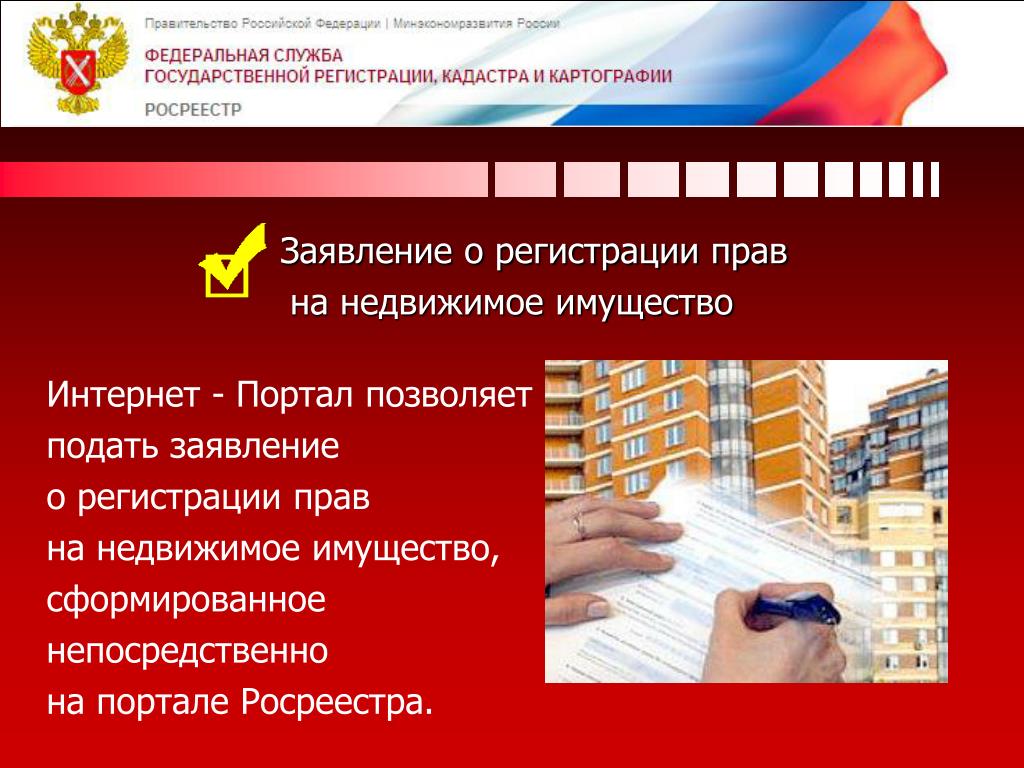 Правительство Российской Федерации | Минэкономразвития России

ФЕДЕРАЛЬНАЯ СЛУЖБА
ГОСУДАРСТВЕННОЙ РЕГИСТРАЦИИ, КАДАСТРА И КАРТОГРАФИИ

РОСРЕЕСТР

Заявление о регистрации прав на недвижимое имущество

Интернет - Портал позволяет подать заявление о регистрации прав на недвижимое имущество, сформированное непосредственно на портале Росреестра.